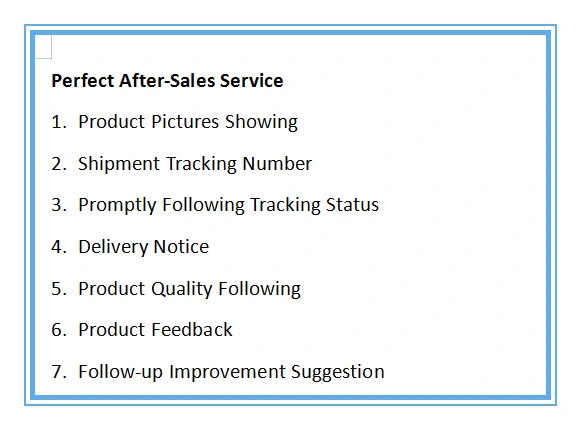 Perfect After-Sales Service

1. Product Pictures Showing

2. Shipment Tracking Number

3. Promptly Following Tracking Status

4. Delivery Notice

5. Product Quality Following

6. Product Feedback

7. Follow-up Improvement Suggestion